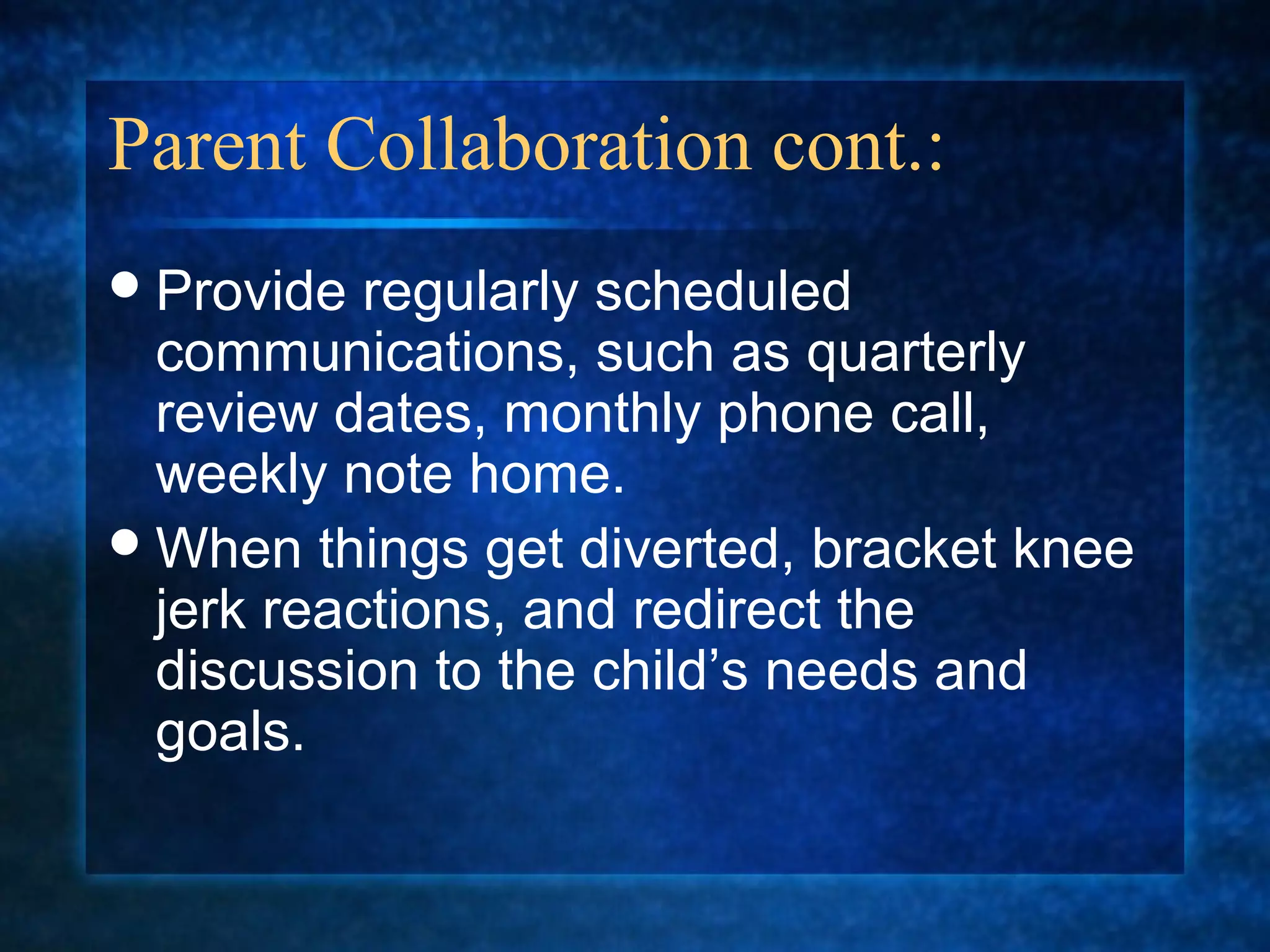 Parent Collaboration cont.:

• Provide regularly scheduled communications, such as quarterly review dates, monthly phone call, weekly note home.

• When things get diverted, bracket knee jerk reactions, and redirect the discussion to the child’s needs and goals.